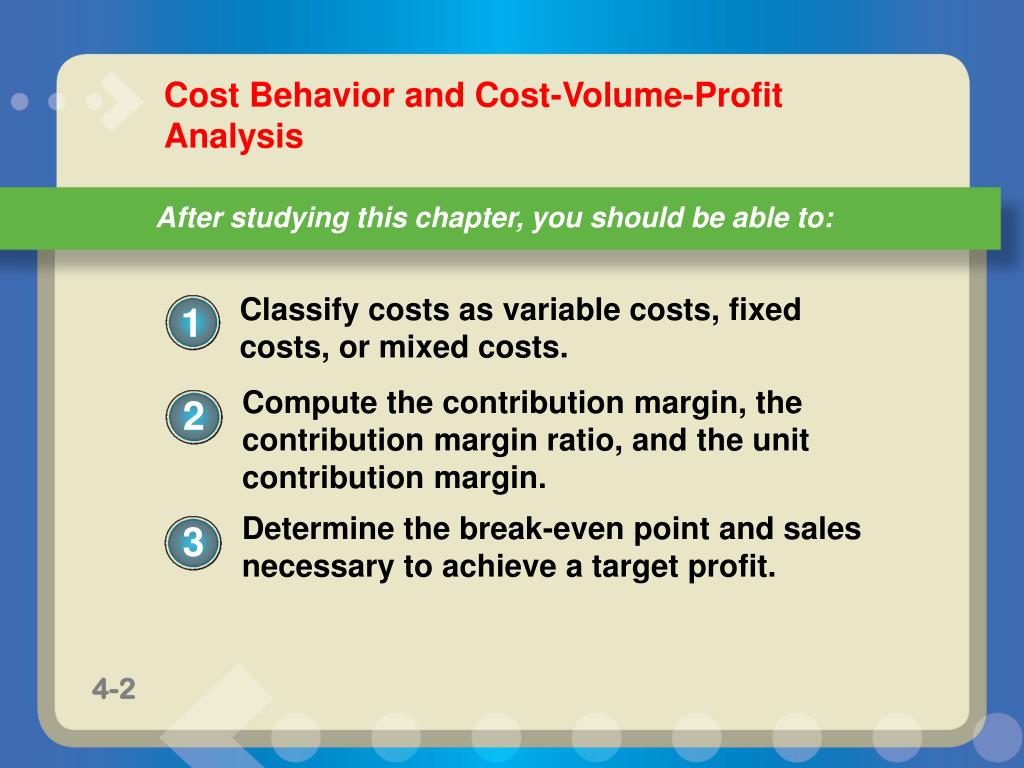 Cost Behavior and Cost-Volume-Profit Analysis

After studying this chapter, you should be able to:

1 Classify costs as variable costs, fixed costs, or mixed costs.

2 Compute the contribution margin, the contribution margin ratio, and the unit contribution margin.

3 Determine the break-even point and sales necessary to achieve a target profit.

4-2